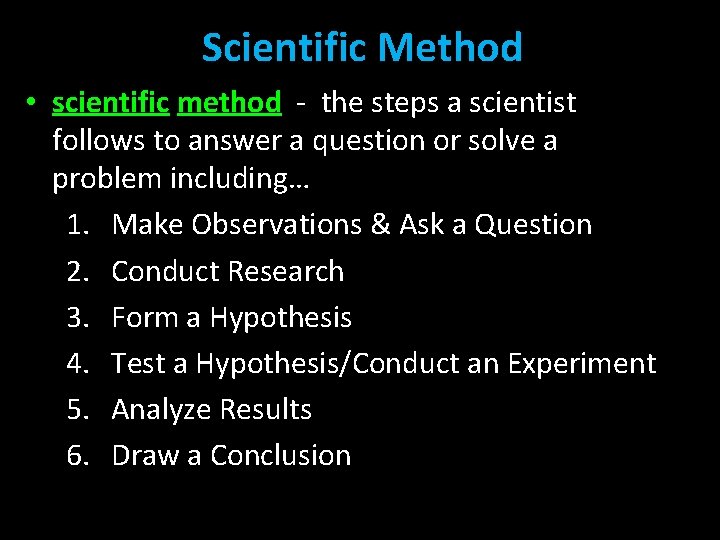 Scientific Method

• scientific method - the steps a scientist follows to answer a question or solve a problem including…

1. Make Observations & Ask a Question
2. Conduct Research
3. Form a Hypothesis
4. Test a Hypothesis/Conduct an Experiment
5. Analyze Results
6. Draw a Conclusion